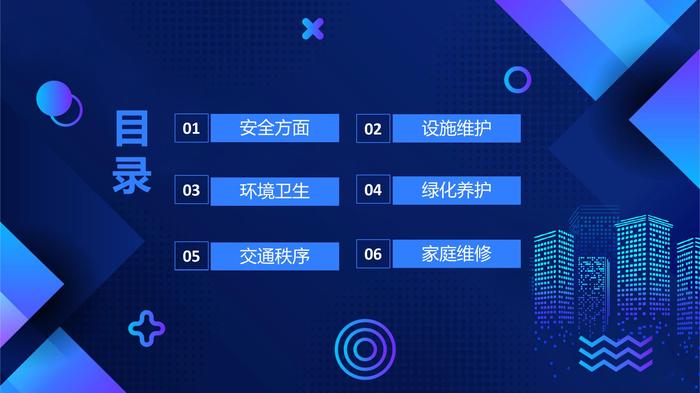 目录

01 安全方面

02 设施维护

03 环境卫生

04 绿化养护

05 交通秩序

06 家庭维修